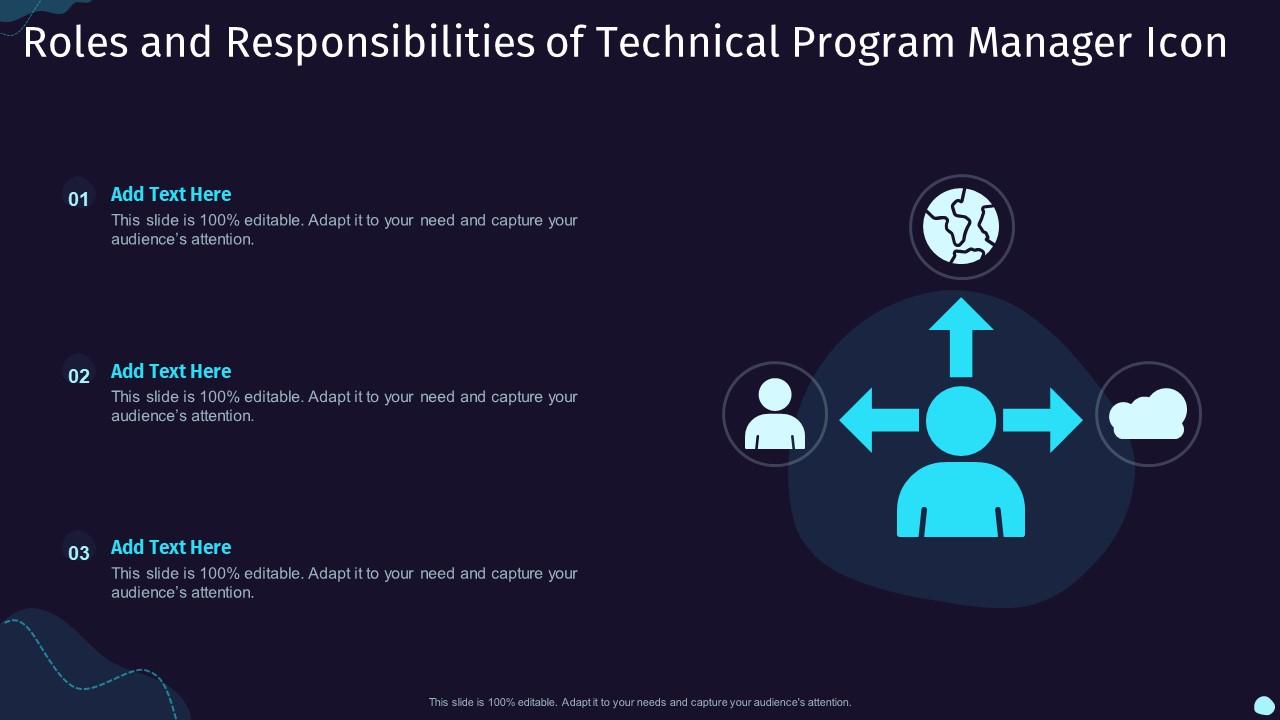 Roles and Responsibilities of Technical Program Manager Icon

01
Add Text Here
This slide is 100% editable. Adapt it to your need and capture your audience's attention.

02
Add Text Here
This slide is 100% editable. Adapt it to your need and capture your audience's attention.

03
Add Text Here
This slide is 100% editable. Adapt it to your need and capture your audience's attention.

This slide is 100% editable. Adapt it to your needs and capture your audience's attention.